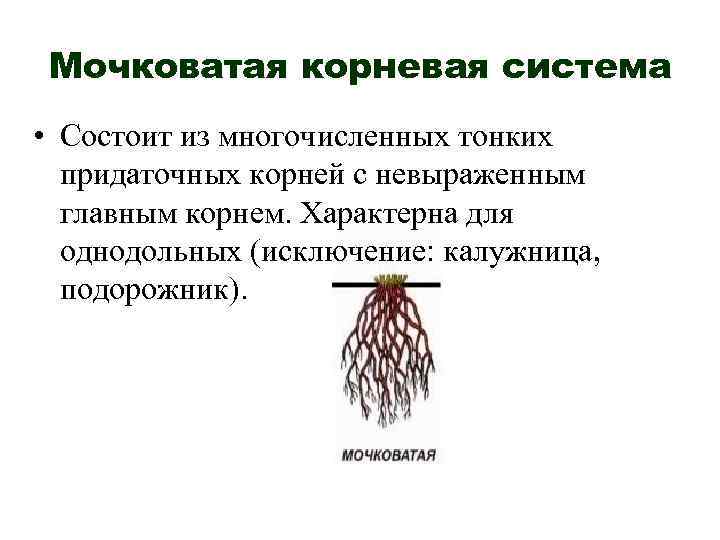 Мочковатая корневая система

• Состоит из многочисленных тонких придаточных корней с невыраженным главным корнем. Характерна для однодольных (исключение: калужница, подорожник).

МОЧКОВАТАЯ